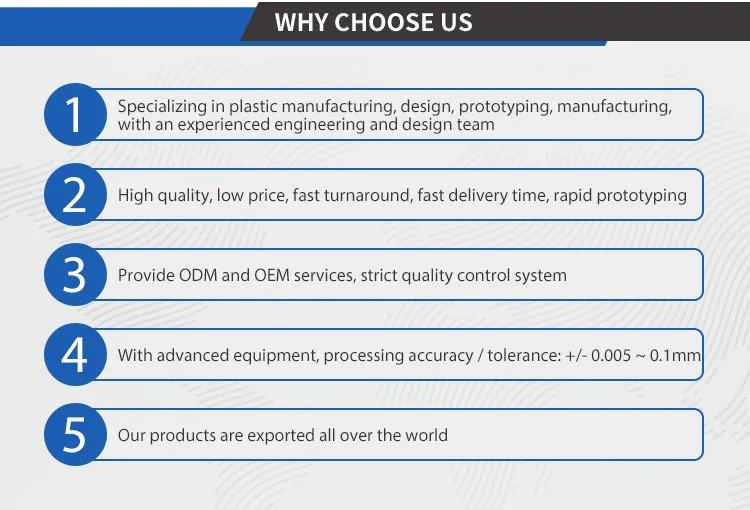 WHY CHOOSE US

1 Specializing in plastic manufacturing, design, prototyping, manufacturing, with an experienced engineering and design team

2 High quality, low price, fast turnaround, fast delivery time, rapid prototyping

3 Provide ODM and OEM services, strict quality control system

4 With advanced equipment, processing accuracy / tolerance: +/- 0.005 ~ 0.1mm

5 Our products are exported all over the world